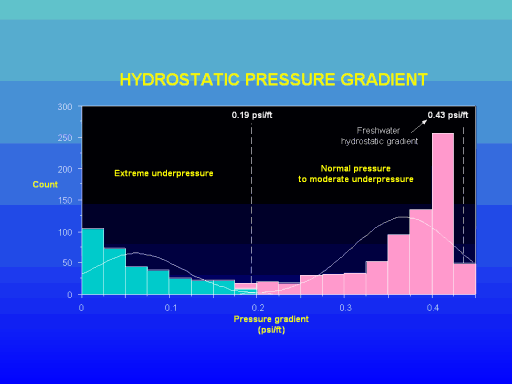 HYDROSTATIC PRESSURE GRADIENT

300
250
200
150
100
50
0

Count

0.19 psi/ft

0.43 psi/ft

Freshwater hydrostatic gradient

Extreme underpressure

Normal pressure to moderate underpressure

0
0.1
0.2
0.3
0.4

Pressure gradient (psi/ft)